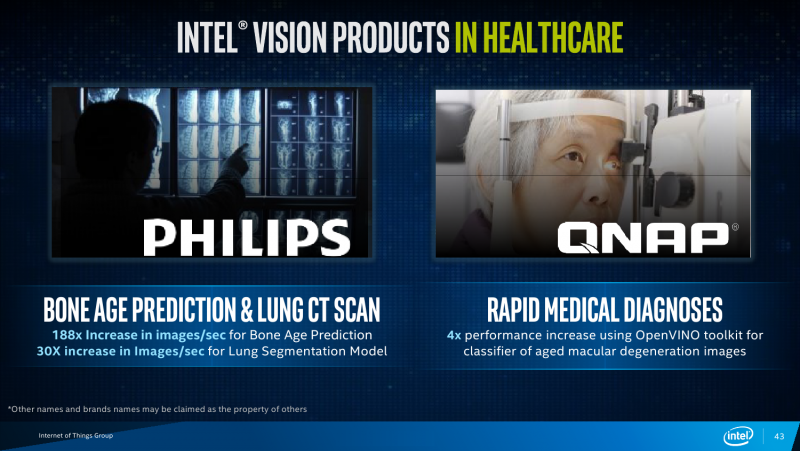 INTEL® VISION PRODUCTS IN HEALTHCARE

PHILIPS

QNAP®

BONE AGE PREDICTION & LUNG CT SCAN

188x Increase in images/sec for Bone Age Prediction
30X increase in Images/sec for Lung Segmentation Model

RAPID MEDICAL DIAGNOSES

4x performance increase using OpenVINO toolkit for classifier of aged macular degeneration images

*Other names and brands names may be claimed as the property of others

Internet of Things Group

intel

43